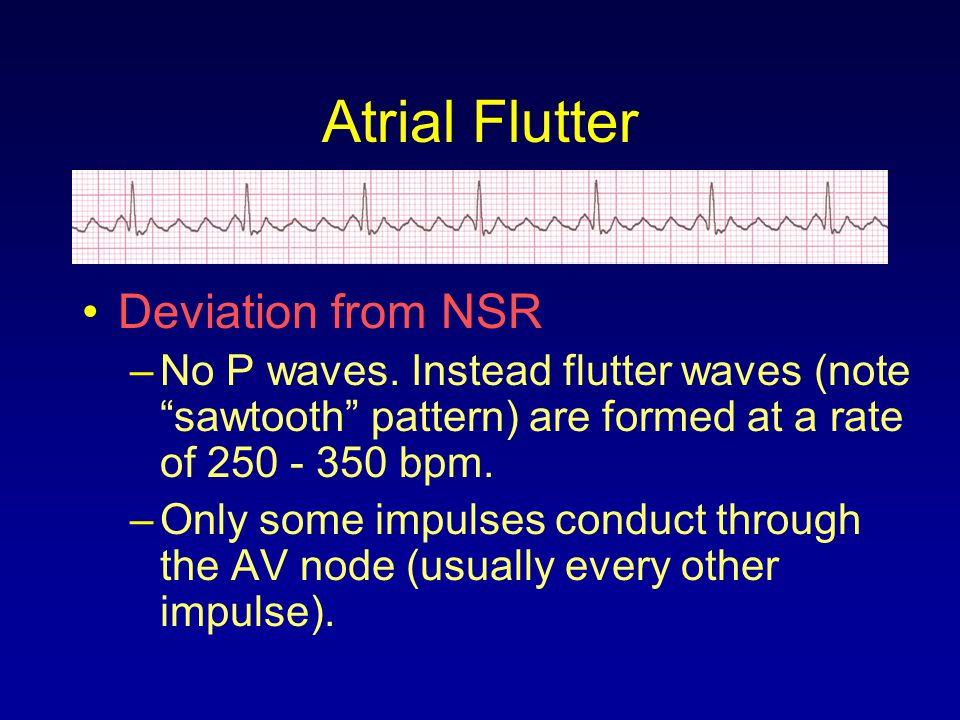 Atrial Flutter

• Deviation from NSR

– No P waves. Instead flutter waves (note “sawtooth” pattern) are formed at a rate of 250 - 350 bpm.

– Only some impulses conduct through the AV node (usually every other impulse).